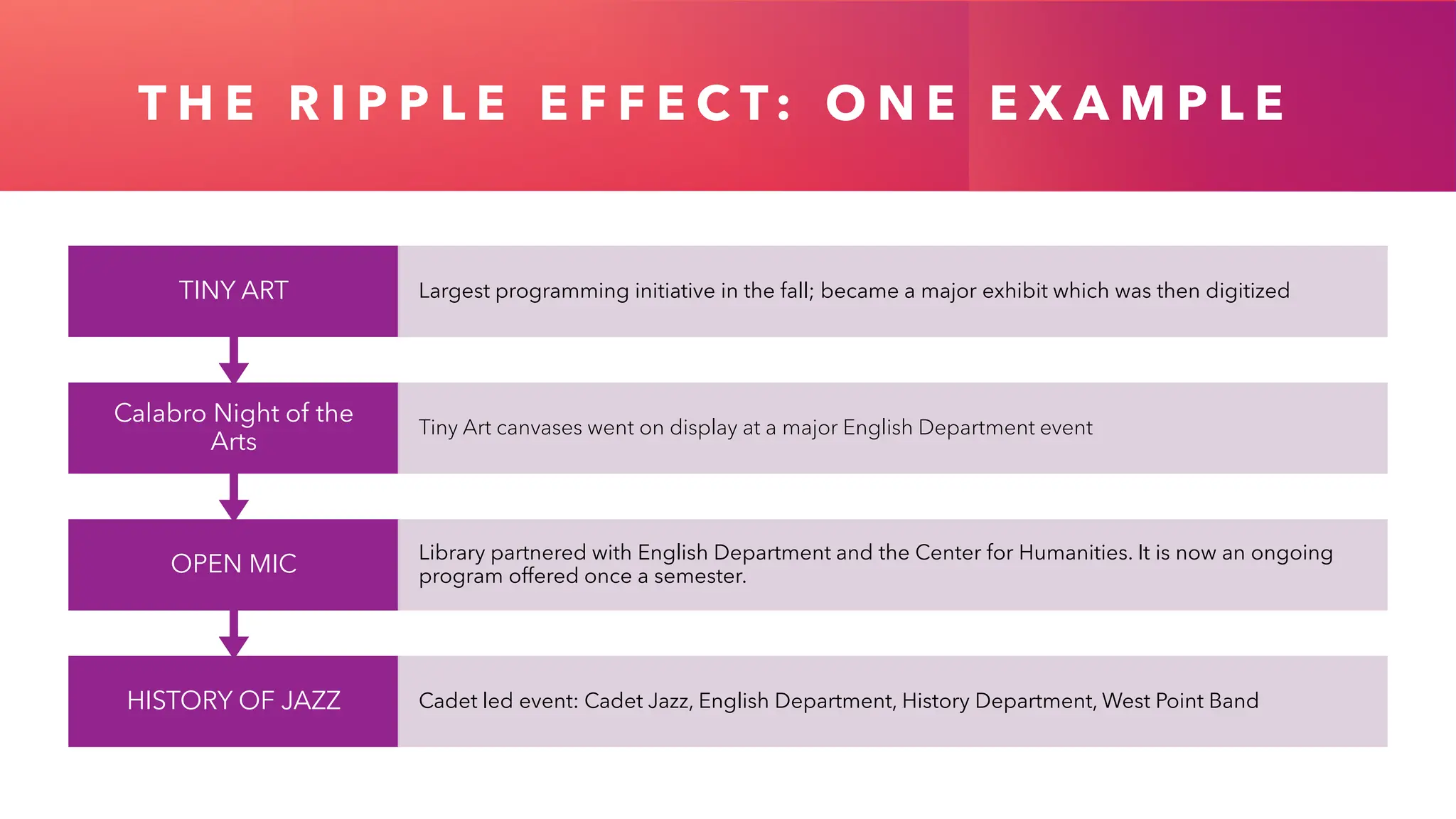 THE RIPPLE EFFECT: ONE EXAMPLE

TINY ART

Largest programming initiative in the fall; became a major exhibit which was then digitized

Calabro Night of the Arts

Tiny Art canvases went on display at a major English Department event

OPEN MIC

Library partnered with English Department and the Center for Humanities. It is now an ongoing program offered once a semester.

HISTORY OF JAZZ

Cadet led event: Cadet Jazz, English Department, History Department, West Point Band